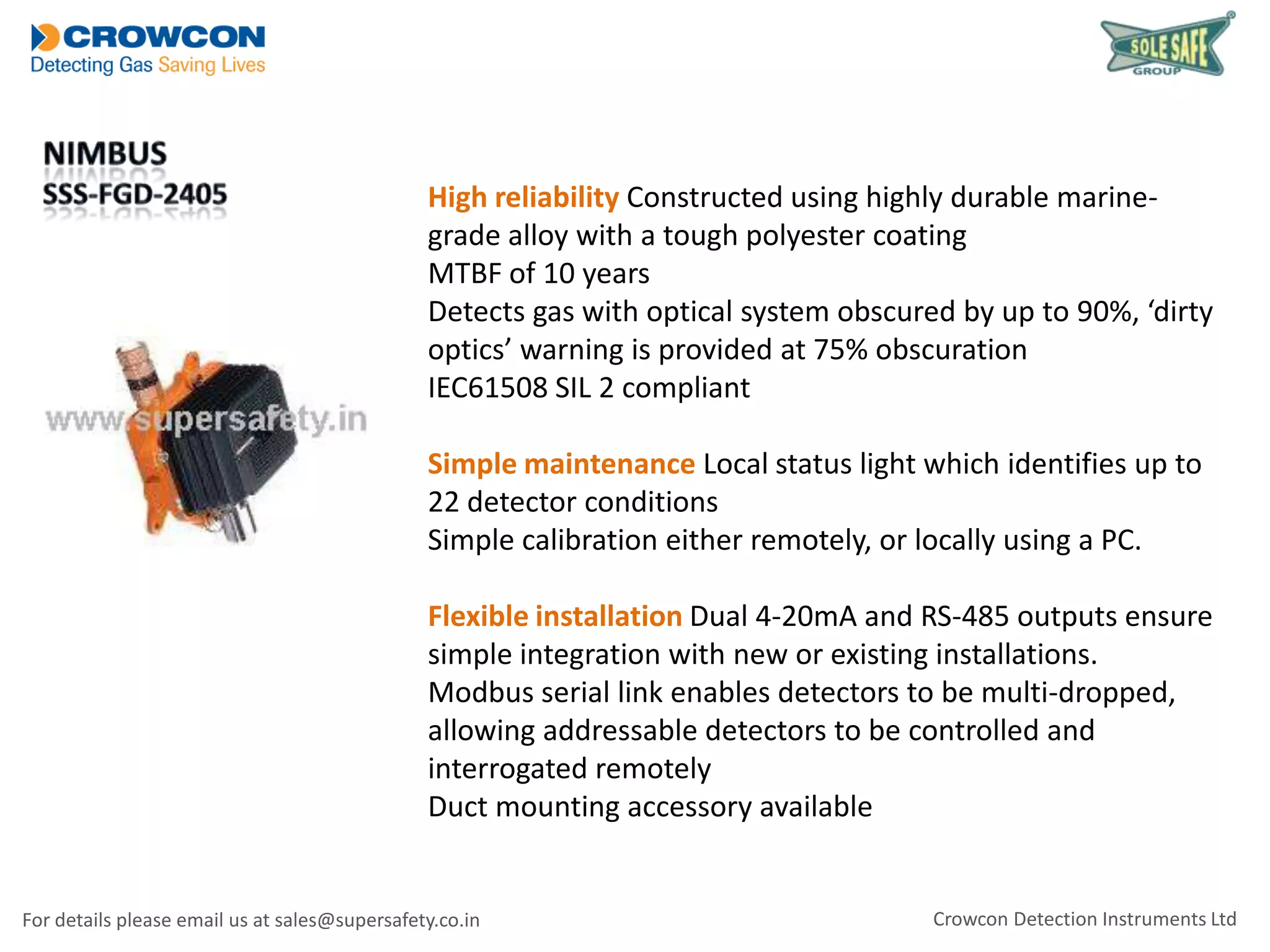 CROWCON
Detecting Gas Saving Lives

SOLE SAFE
GROUP

NIMBUS
SSS-FGD-2405

www.supersafety.in

High reliability Constructed using highly durable marine-grade alloy with a tough polyester coating
MTBF of 10 years
Detects gas with optical system obscured by up to 90%, ‘dirty optics’ warning is provided at 75% obscuration
IEC61508 SIL 2 compliant

Simple maintenance Local status light which identifies up to 22 detector conditions
Simple calibration either remotely, or locally using a PC.

Flexible installation Dual 4-20mA and RS-485 outputs ensure simple integration with new or existing installations.
Modbus serial link enables detectors to be multi-dropped, allowing addressable detectors to be controlled and interrogated remotely
Duct mounting accessory available

For details please email us at sales@supersafety.co.in

Crowcon Detection Instruments Ltd